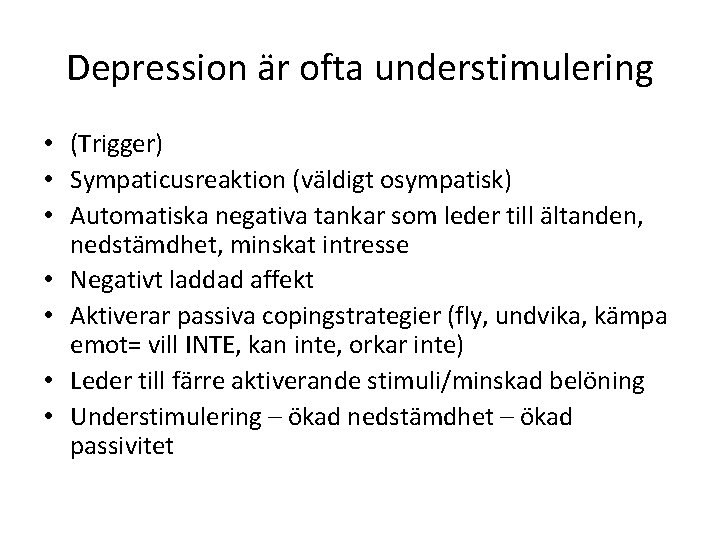 Depression är ofta understimulering

• (Trigger)
• Sympaticusreaktion (väldigt osympatisk)
• Automatiska negativa tankar som leder till ältanden, nedstämdhet, minskat intresse
• Negativt laddad affekt
• Aktiverar passiva copingstrategier (fly, undvika, kämpa emot= vill INTE, kan inte, orkar inte)
• Leder till färre aktiverande stimuli/minskad belöning
• Understimulering – ökad nedstämdhet – ökad passivitet